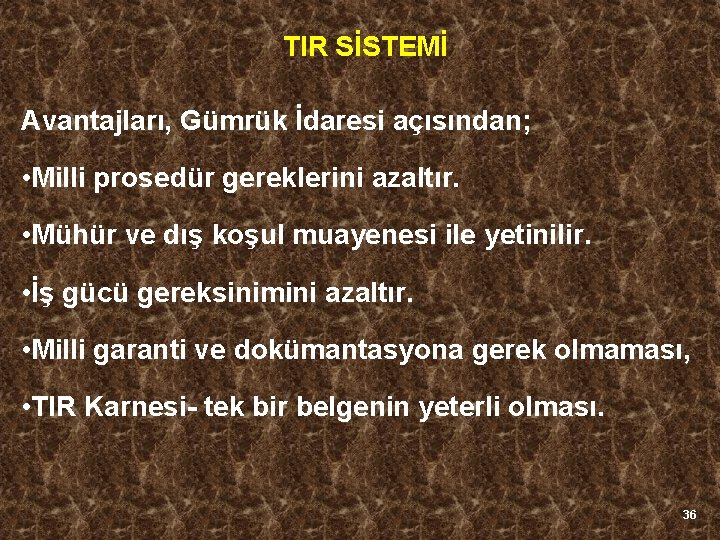 TIR SİSTEMİ

Avantajları, Gümrük İdaresi açısından;

•Milli prosedür gereklerini azaltır.

•Mühür ve dış koşul muayenesi ile yetinilir.

•İş gücü gereksinimini azaltır.

•Milli garanti ve dokümantasyona gerek olmaması,

•TIR Karnesi- tek bir belgenin yeterli olması.

36